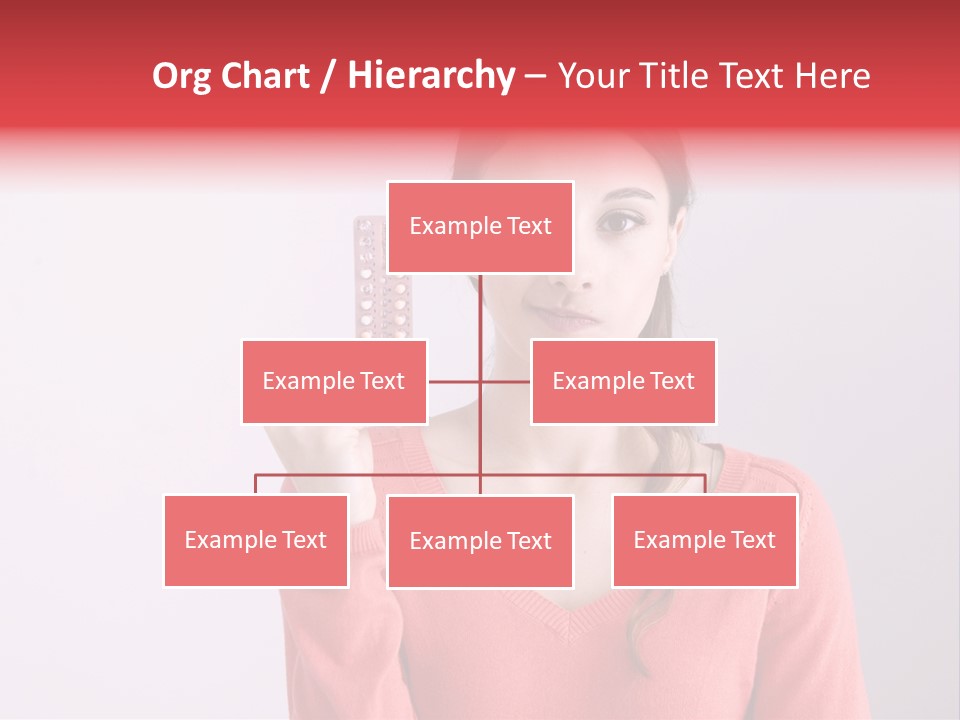 Org Chart / Hierarchy – Your Title Text Here

Example Text

Example Text

Example Text

Example Text

Example Text

Example Text